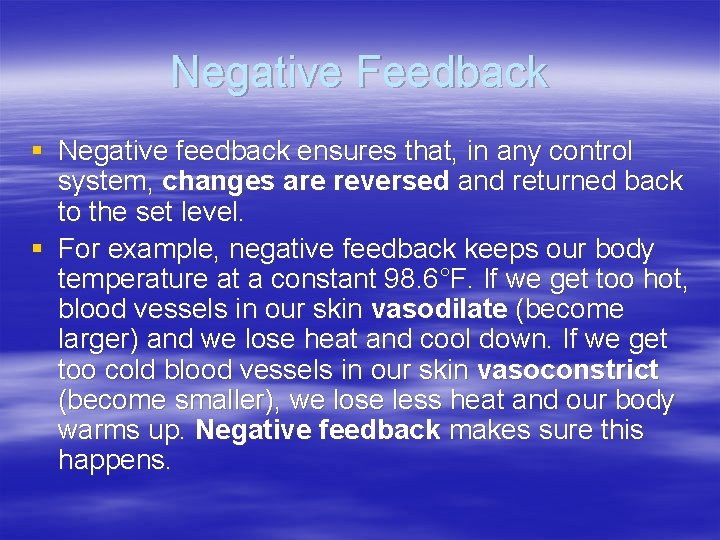 Negative Feedback

▪ Negative feedback ensures that, in any control system, changes are reversed and returned back to the set level.

▪ For example, negative feedback keeps our body temperature at a constant 98.6°F. If we get too hot, blood vessels in our skin vasodilate (become larger) and we lose heat and cool down. If we get too cold blood vessels in our skin vasoconstrict (become smaller), we lose less heat and our body warms up. Negative feedback makes sure this happens.